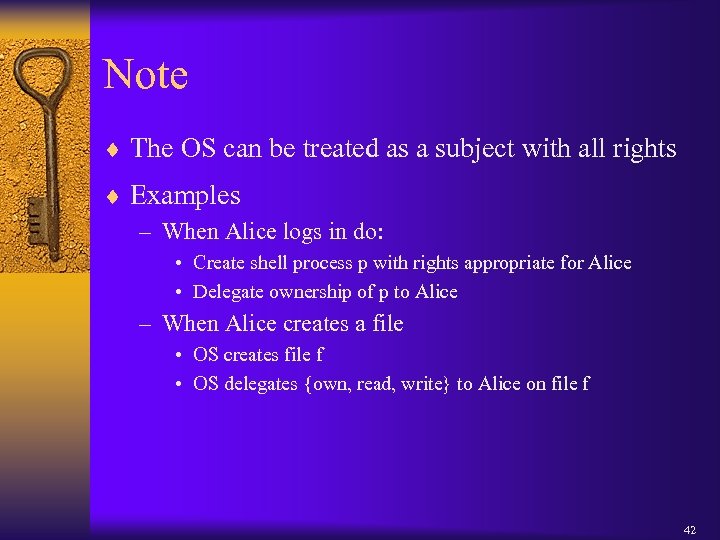 Note

♦ The OS can be treated as a subject with all rights

♦ Examples
– When Alice logs in do:
• Create shell process p with rights appropriate for Alice
• Delegate ownership of p to Alice
– When Alice creates a file
• OS creates file f
• OS delegates {own, read, write} to Alice on file f

42